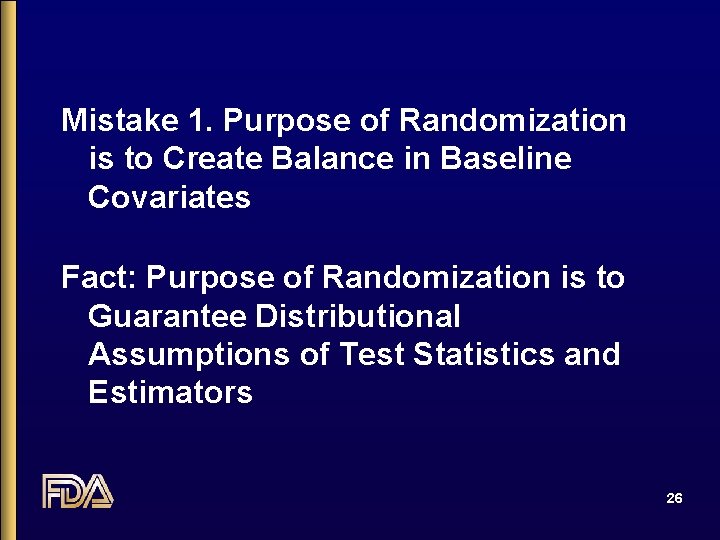 Mistake 1. Purpose of Randomization is to Create Balance in Baseline Covariates

Fact: Purpose of Randomization is to Guarantee Distributional Assumptions of Test Statistics and Estimators

FDA

26